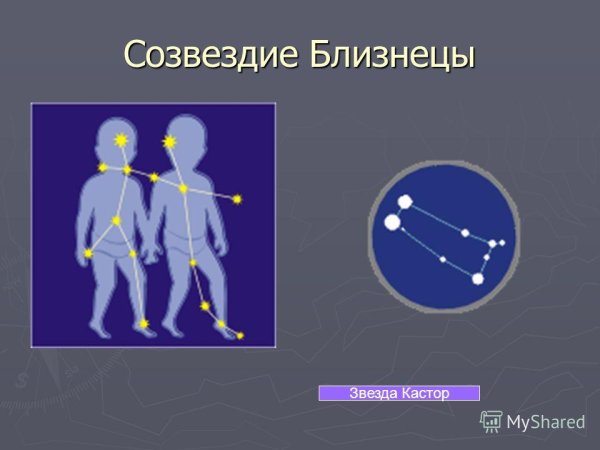 Созвездие Близнецы

Звезда Кастор

MyShared